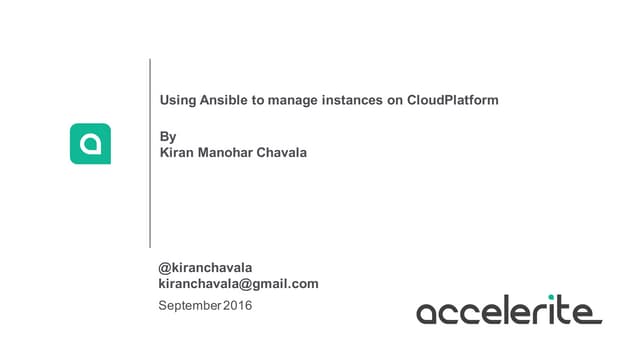 Using Ansible to manage instances on CloudPlatform

By
Kiran Manohar Chavala

@kiranchavala
kiranchavala@gmail.com
September 2016

accelerite